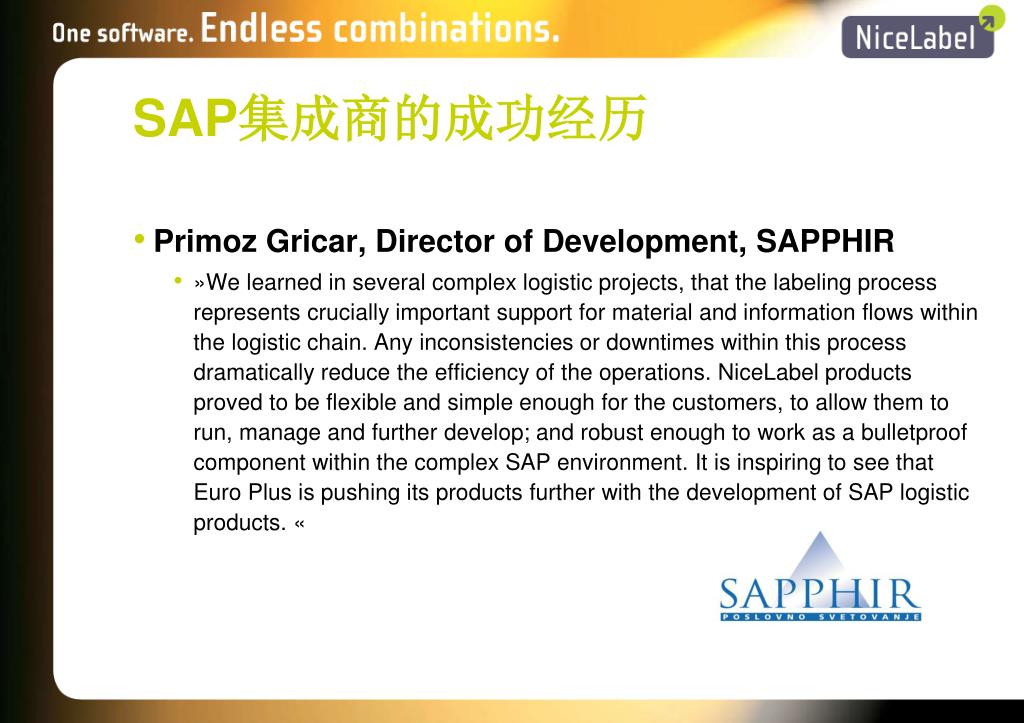 One software. Endless combinations.

NiceLabel

SAP集成商的成功经历

• Primoz Gricar, Director of Development, SAPPHIR

• »We learned in several complex logistic projects, that the labeling process represents crucially important support for material and information flows within the logistic chain. Any inconsistencies or downtimes within this process dramatically reduce the efficiency of the operations. NiceLabel products proved to be flexible and simple enough for the customers, to allow them to run, manage and further develop; and robust enough to work as a bulletproof component within the complex SAP environment. It is inspiring to see that Euro Plus is pushing its products further with the development of SAP logistic products. «

SAPPHIR
POSLOVNO SVETOVANJE